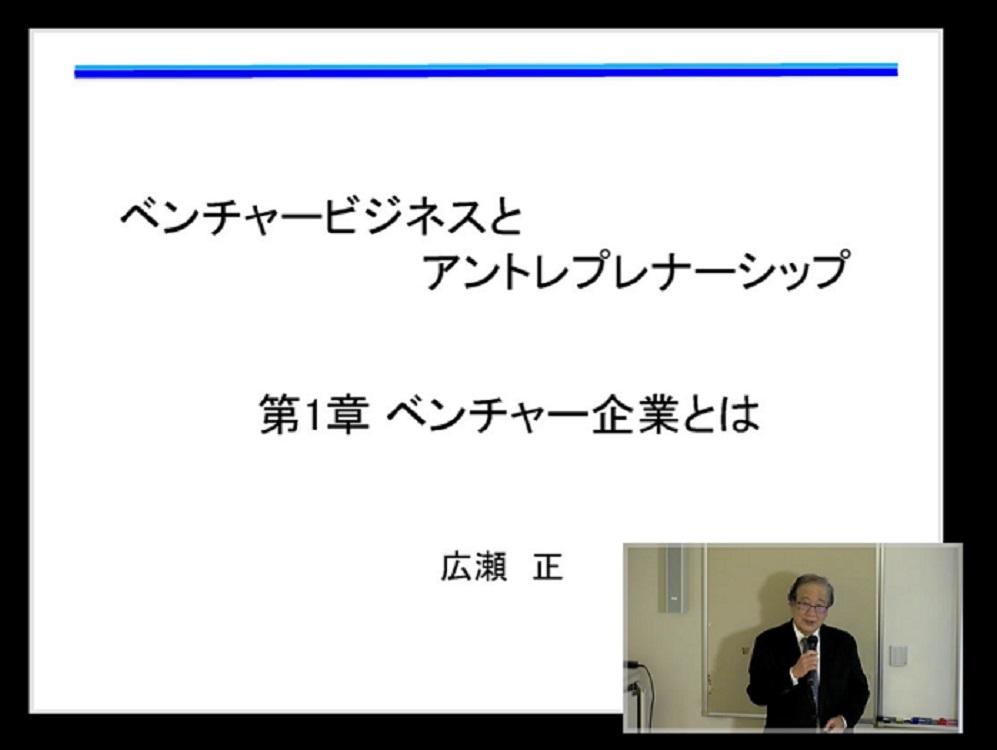 ベンチャービジネスと
アントレプレナーシップ

第1章 ベンチャー企業とは

広瀬　正